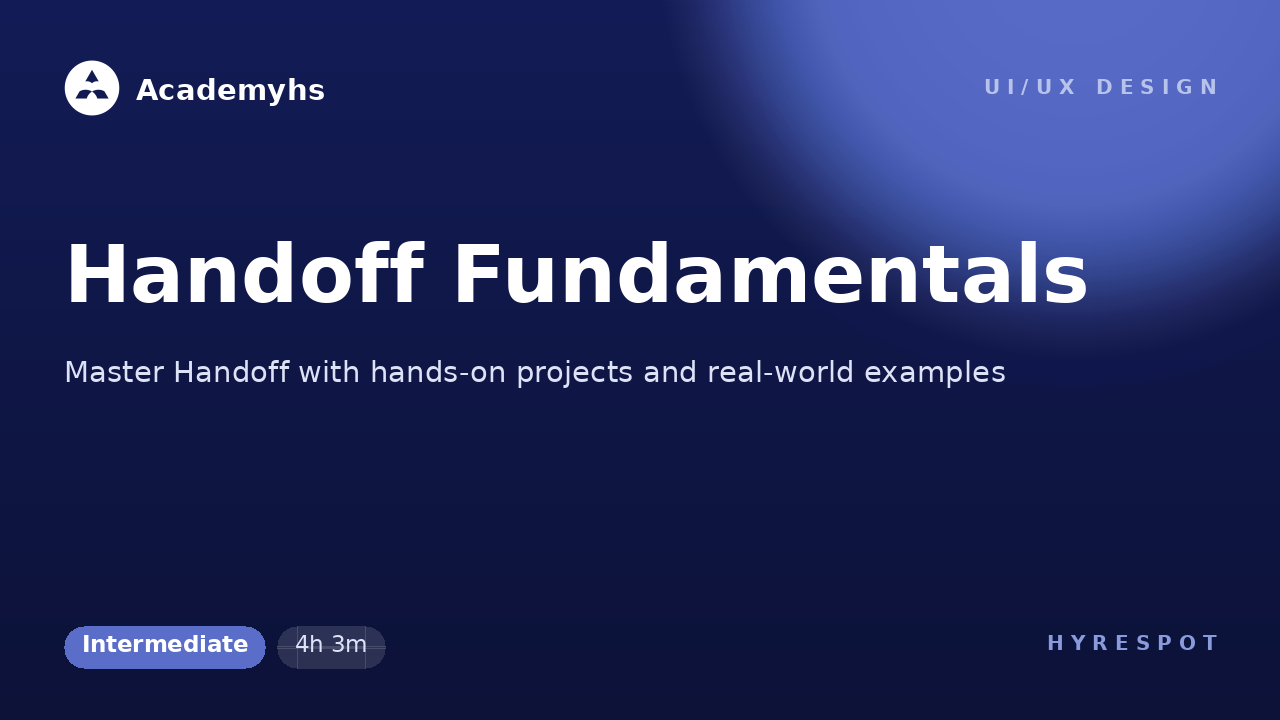 Academyhs

UI/UX DESIGN

Handoff Fundamentals

Master Handoff with hands-on projects and real-world examples

Intermediate
4h 3m

HYRESPOT